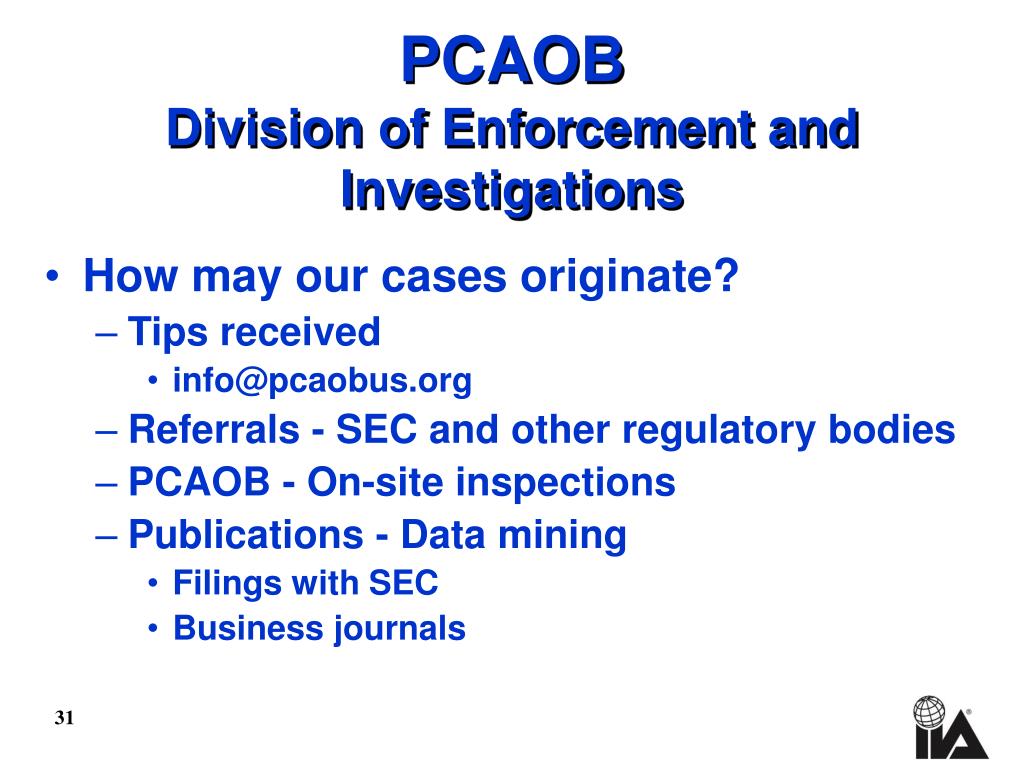 PCAOB
Division of Enforcement and Investigations

• How may our cases originate?
– Tips received
• info@pcaobus.org
– Referrals - SEC and other regulatory bodies
– PCAOB - On-site inspections
– Publications - Data mining
• Filings with SEC
• Business journals

31

IIA